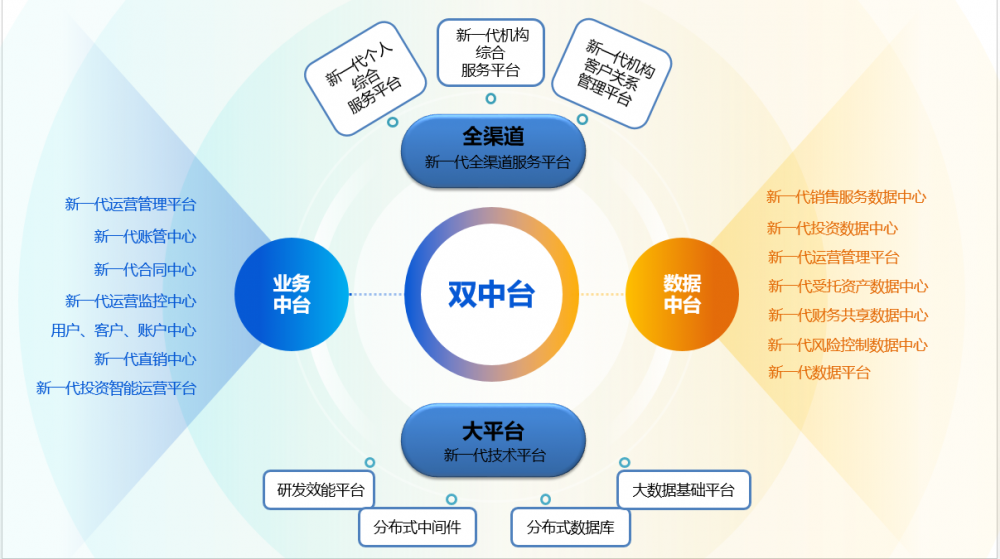 新一代个人综合服务平台

新一代机构综合服务平台

新一代机构客户关系管理平台

全渠道
新一代全渠道服务平台

新一代运营管理平台
新一代账管中心
新一代合同中心
新一代运营监控中心
用户、客户、账户中心
新一代直销中心
新一代投资智能运营平台

业务中台

双中台

数据中台

新一代销售服务数据中心
新一代投资数据中心
新一代运营管理平台
新一代受托资产数据中心
新一代财务共享数据中心
新一代风险控制数据中心
新一代数据平台

大平台
新一代技术平台

研发效能平台

分布式中间件

分布式数据库

大数据基础平台